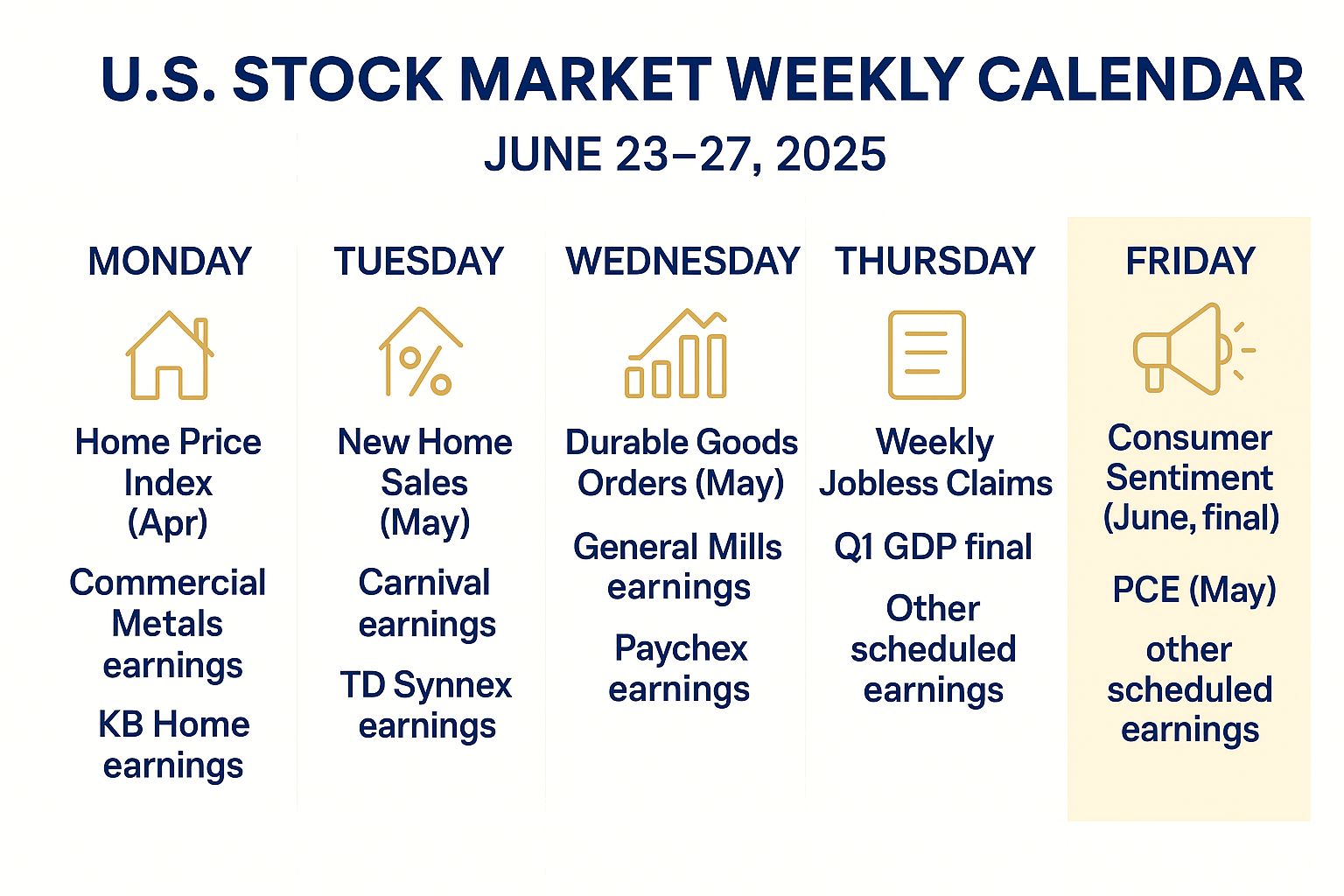 U.S. STOCK MARKET WEEKLY CALENDAR

JUNE 23–27, 2025

MONDAY

Home Price Index (Apr)

Commercial Metals earnings

KB Home earnings

TUESDAY

New Home Sales (May)

Carnival earnings

TD Synnex earnings

WEDNESDAY

Durable Goods Orders (May)

General Mills earnings

Paychex earnings

THURSDAY

Weekly Jobless Claims

Q1 GDP final

Other scheduled earnings

FRIDAY

Consumer Sentiment (June, final)

PCE (May)

other scheduled earnings